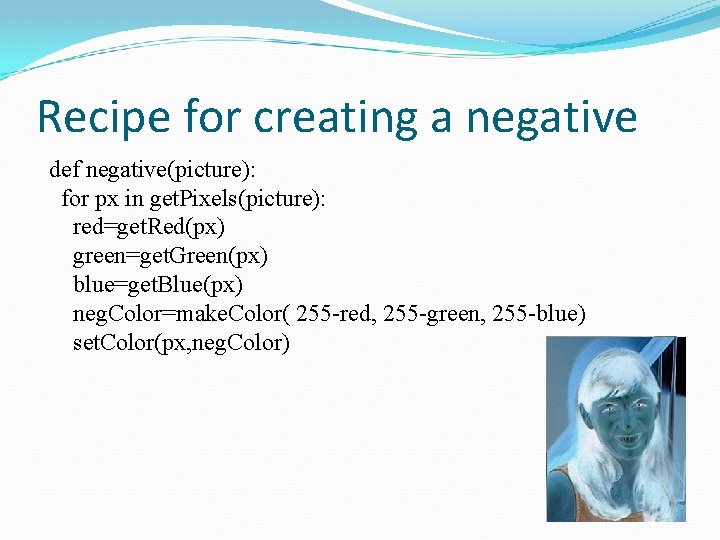 Recipe for creating a negative

def negative(picture):
  for px in getPixels(picture):
    red=getRed(px)
    green=getGreen(px)
    blue=getBlue(px)
    negColor=makeColor( 255-red, 255-green, 255-blue)
    setColor(px,negColor)